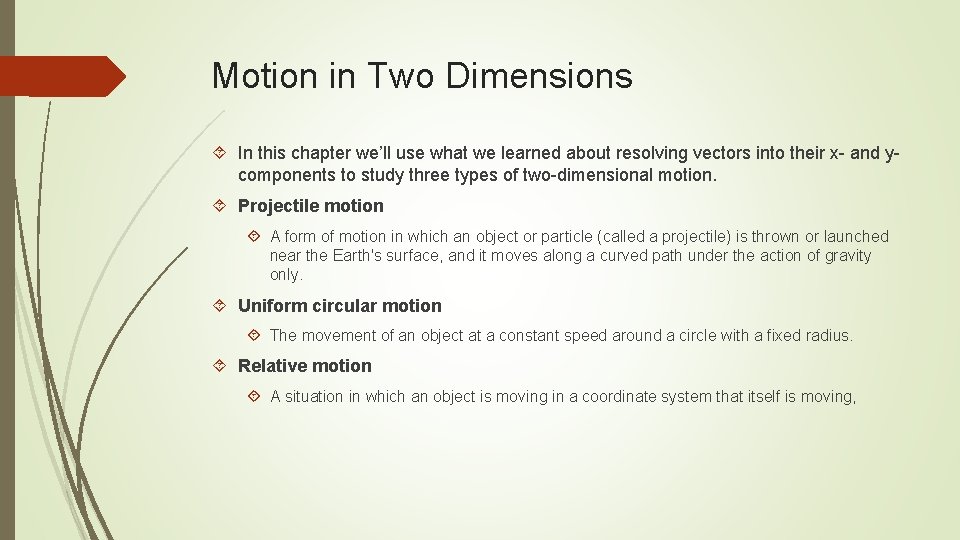 Motion in Two Dimensions

In this chapter we'll use what we learned about resolving vectors into their x- and y-components to study three types of two-dimensional motion.

Projectile motion

A form of motion in which an object or particle (called a projectile) is thrown or launched near the Earth's surface, and it moves along a curved path under the action of gravity only.

Uniform circular motion

The movement of an object at a constant speed around a circle with a fixed radius.

Relative motion

A situation in which an object is moving in a coordinate system that itself is moving,